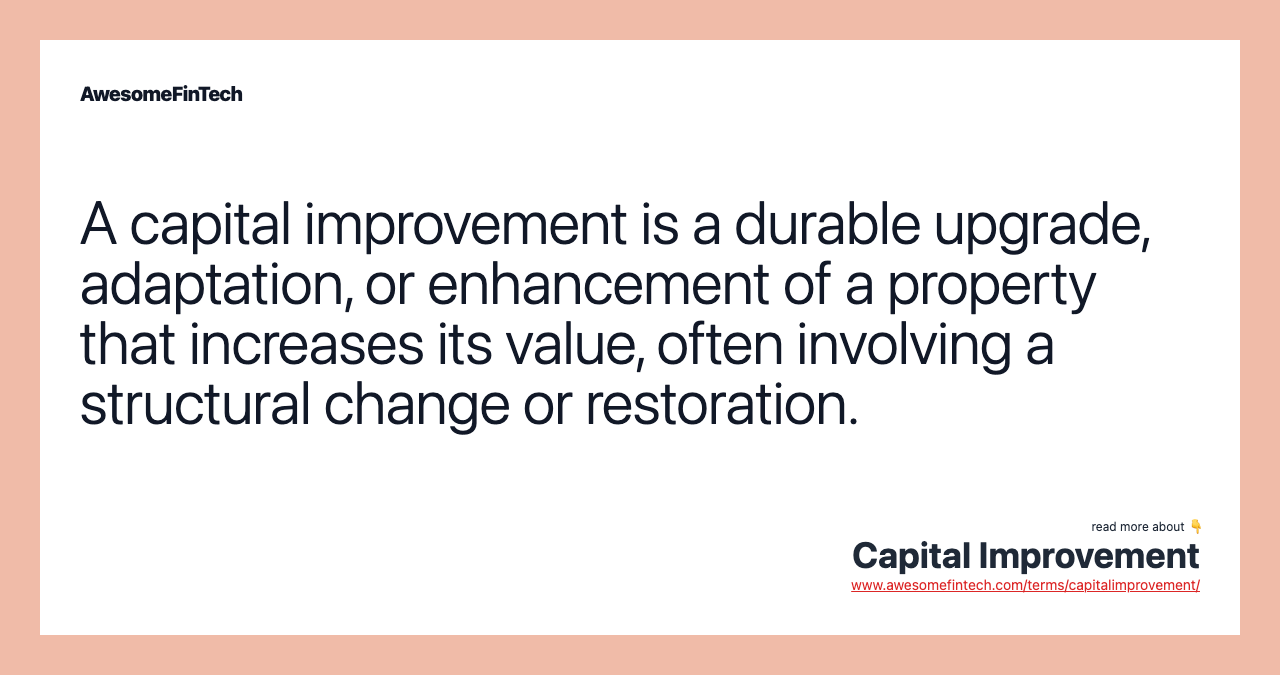 AwesomeFinTech

A capital improvement is a durable upgrade, adaptation, or enhancement of a property that increases its value, often involving a structural change or restoration.

read more about 👇
Capital Improvement
www.awesomefintech.com/terms/capitalimprovement/